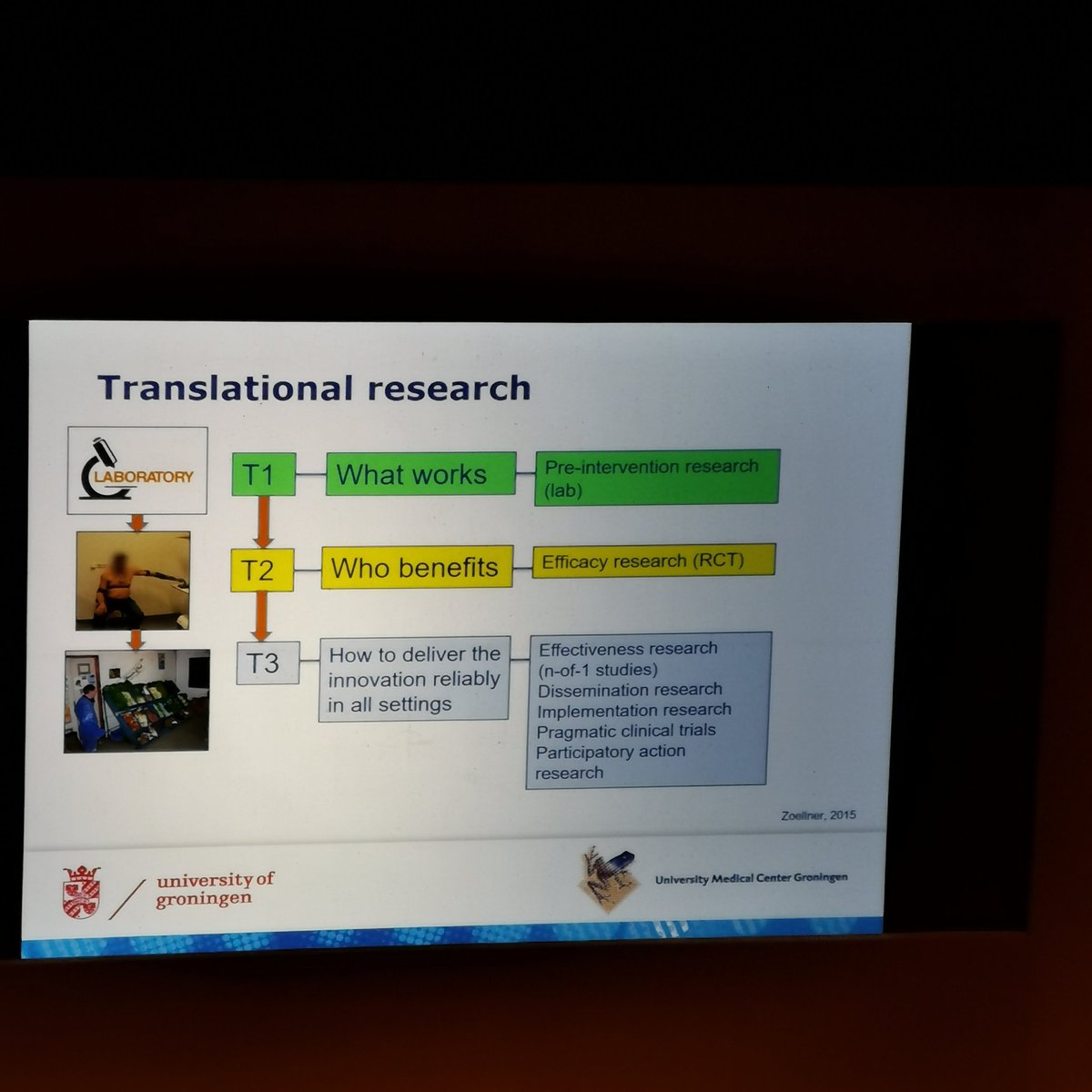 Translational research

LABORATORY

T1 What works Pre-intervention research (lab)

T2 Who benefits Efficacy research (RCT)

T3 How to deliver the innovation reliably in all settings

Effectiveness research (n-of-1 studies)
Dissemination research
Implementation research
Pragmatic clinical trials
Participatory action research

Zoellner, 2015

university of groningen

University Medical Center Groningen